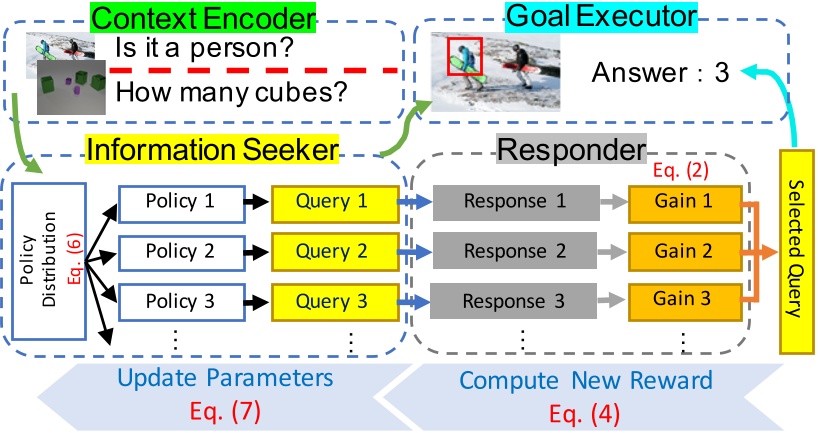 Context Encoder
Is it a person?
How many cubes?

Goal Executor
Answer : 3

Information Seeker
Policy Distribution
Eq. (6)
Policy 1
Policy 2
Policy 3
⋮
Query 1
Query 2
Query 3
⋮

Responder
Eq. (2)
Response 1
Response 2
Response 3
⋮
Gain 1
Gain 2
Gain 3
⋮

Selected Query

Update Parameters
Eq. (7)

Compute New Reward
Eq. (4)